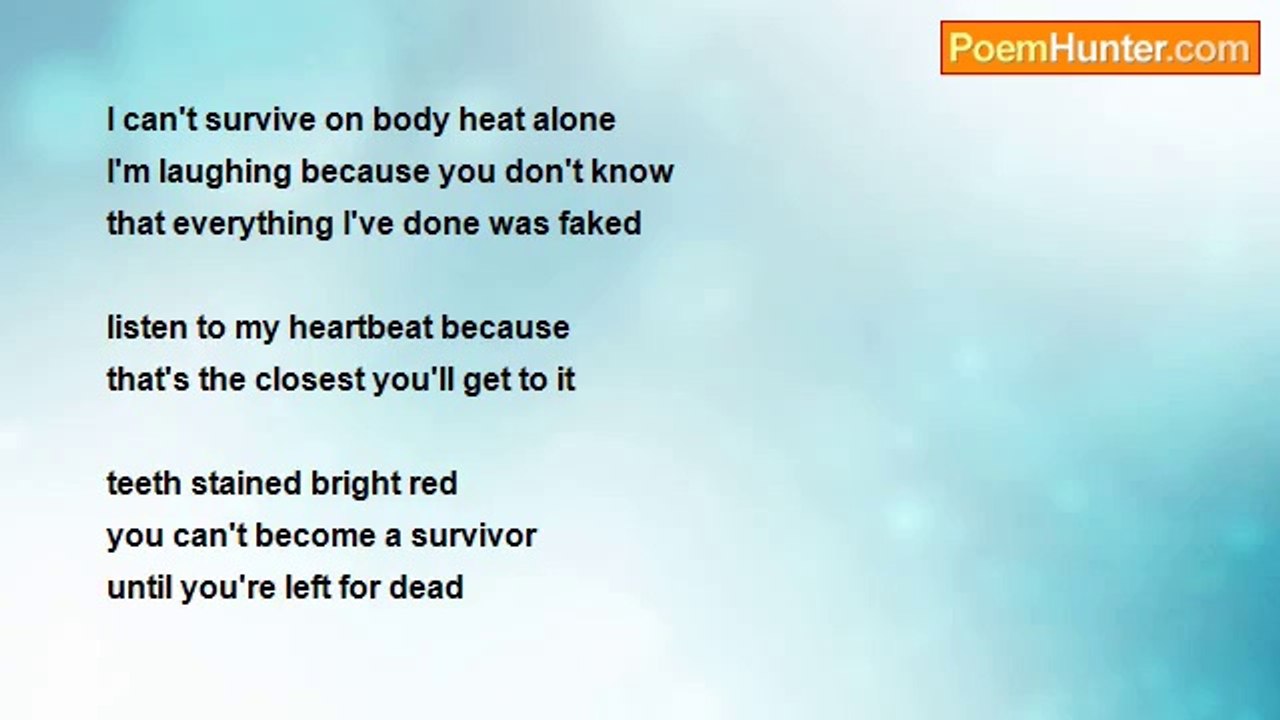 PoemHunter.com

I can't survive on body heat alone
I'm laughing because you don't know
that everything I've done was faked

listen to my heartbeat because
that's the closest you'll get to it

teeth stained bright red
you can't become a survivor
until you're left for dead